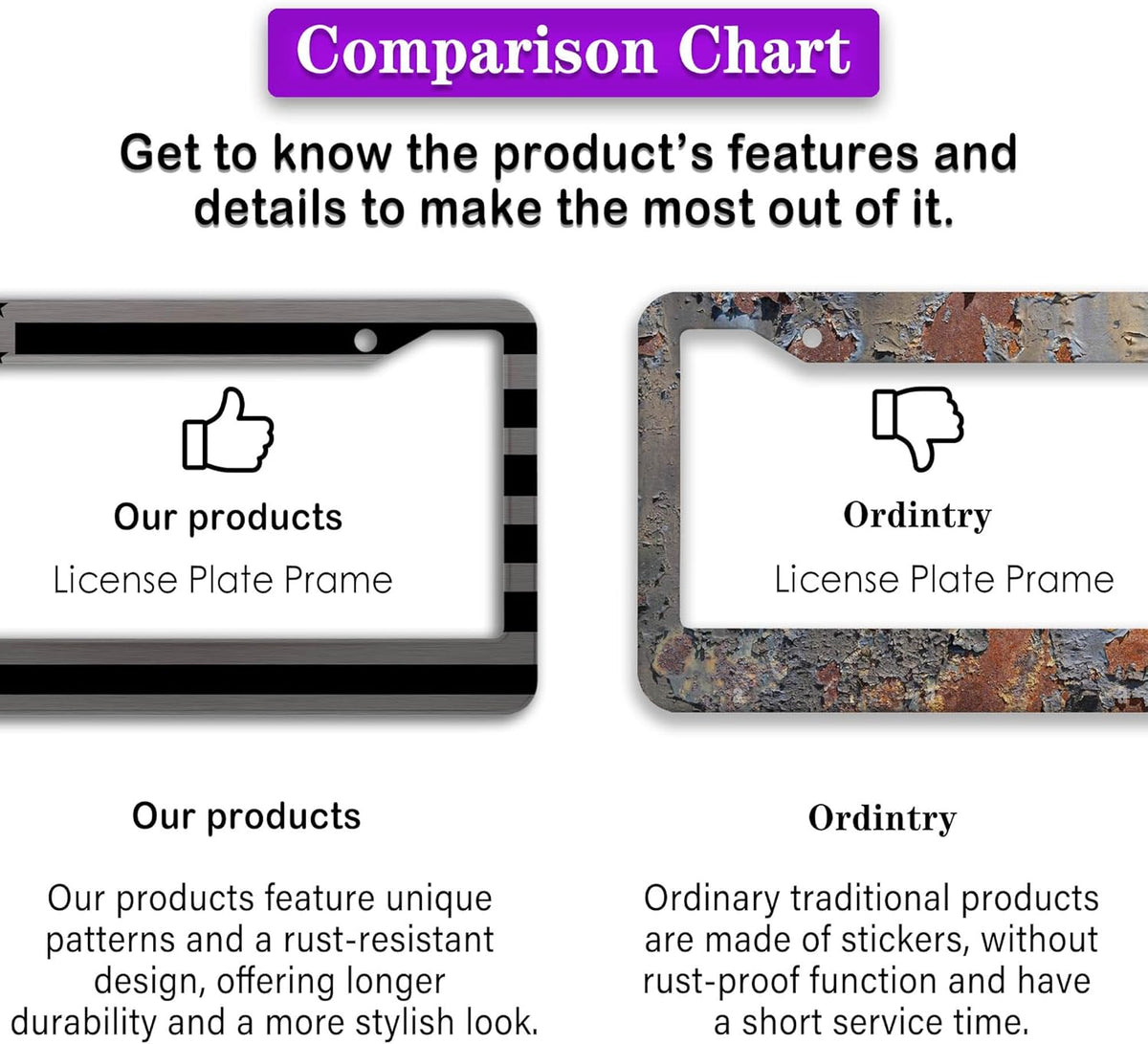 Comparison Chart

Get to know the product's features and details to make the most out of it.

Our products

License Plate Prame

Ordintry

License Plate Prame

Our products

Our products feature unique patterns and a rust-resistant design, offering longer durability and a more stylish look.

Ordintry

Ordinary traditional products are made of stickers, without rust-proof function and have a short service time.